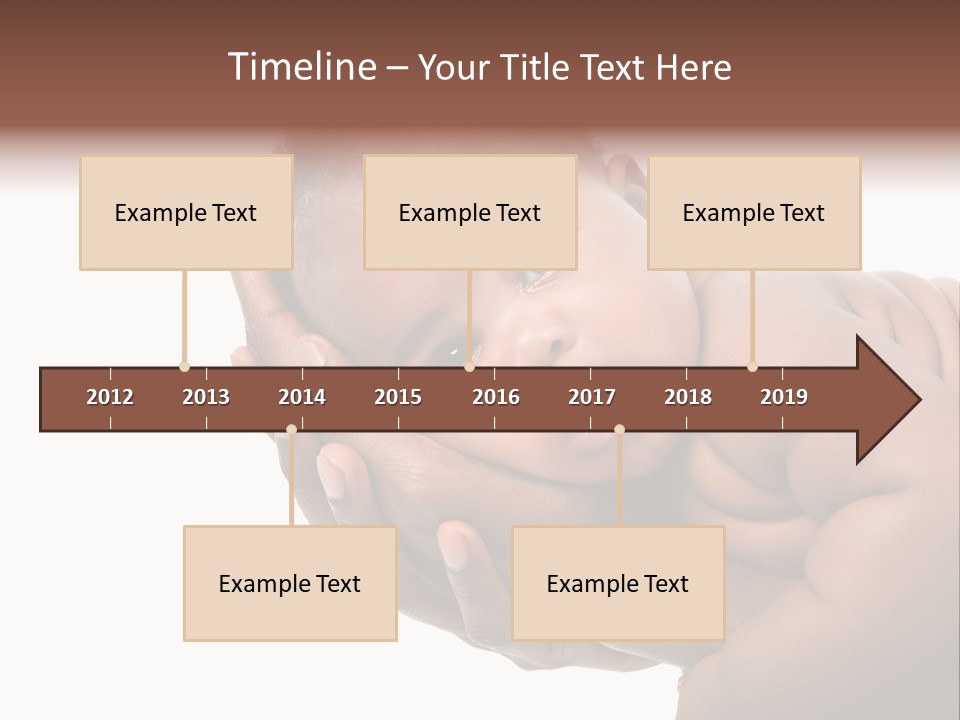 Timeline – Your Title Text Here

Example Text

Example Text

Example Text

2012
2013
2014
2015
2016
2017
2018
2019

Example Text

Example Text